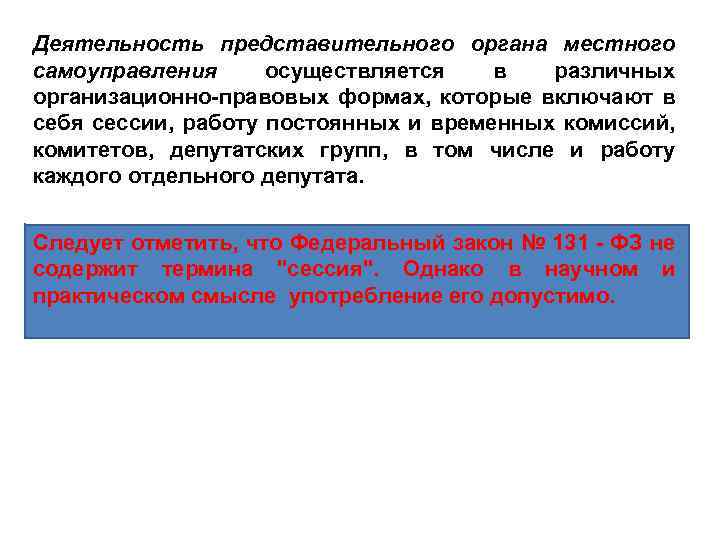 Деятельность представительного органа местного самоуправления осуществляется в различных организационно-правовых формах, которые включают в себя сессии, работу постоянных и временных комиссий, комитетов, депутатских групп, в том числе и работу каждого отдельного депутата.

Следует отметить, что Федеральный закон № 131 - ФЗ не содержит термина "сессия". Однако в научном и практическом смысле употребление его допустимо.